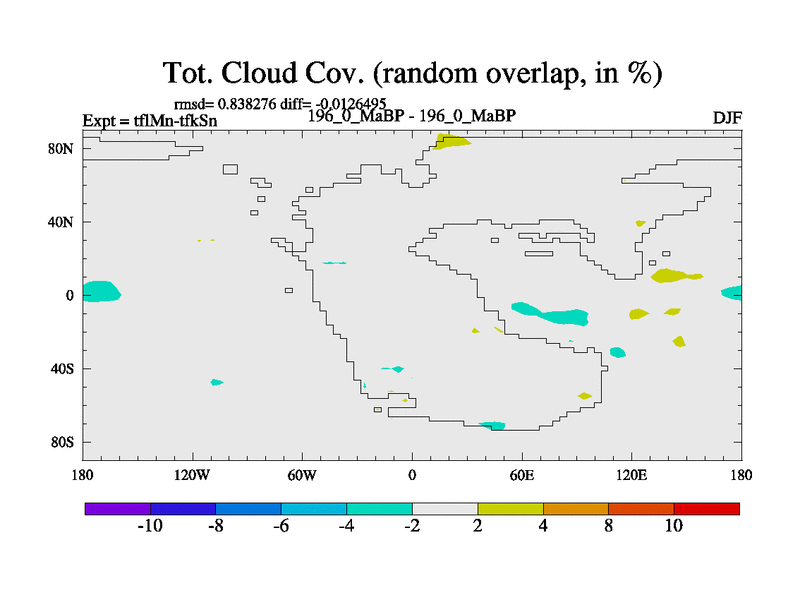 Tot. Cloud Cov. (random overlap, in %)

rmsd= 0.838276 diff= -0.0126495

Expt = tflMn-tfkSn

196_0_MaBP - 196_0_MaBP

DJF

80N
40N
0
40S
80S

180
120W
60W
0
60E
120E
180

-10
-8
-6
-4
-2
2
4
8
10